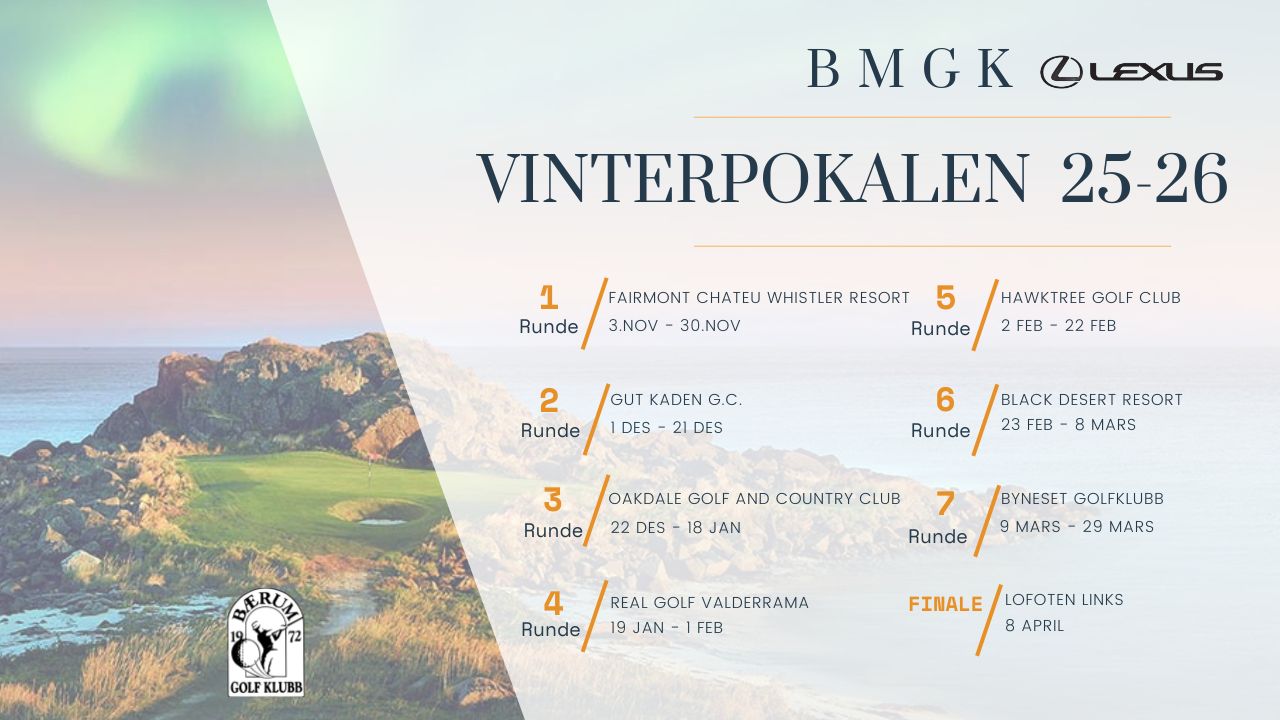 BMGK LEXUS

VINTERPOKALEN 25-26

1 Runde
FAIRMONT CHATEU WHISTLER RESORT
3.NOV - 30.NOV

2 Runde
GUT KADEN G.C.
1 DES - 21 DES

3 Runde
OAKDALE GOLF AND COUNTRY CLUB
22 DES - 18 JAN

4 Runde
REAL GOLF VALDERRAMA
19 JAN - 1 FEB

5 Runde
HAWKTREE GOLF CLUB
2 FEB - 22 FEB

6 Runde
BLACK DESERT RESORT
23 FEB - 8 MARS

7 Runde
BYNESET GOLFKLUBB
9 MARS - 29 MARS

FINALE
LOFOTEN LINKS
8 APRIL

BÆRUM 19 72 GOLF KLUBB